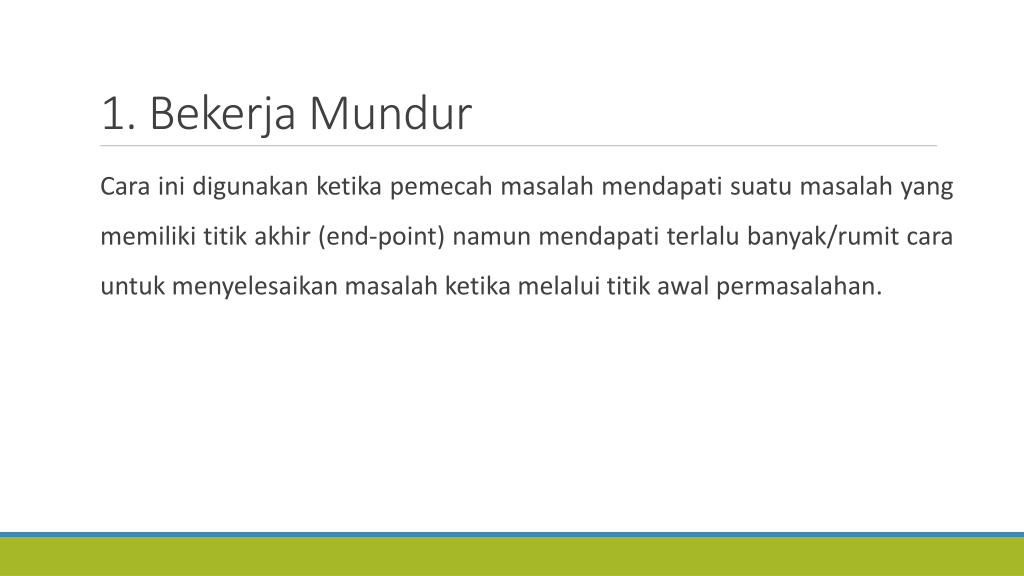 1. Bekerja Mundur

Cara ini digunakan ketika pemecah masalah mendapati suatu masalah yang memiliki titik akhir (end-point) namun mendapati terlalu banyak/rumit cara untuk menyelesaikan masalah ketika melalui titik awal permasalahan.